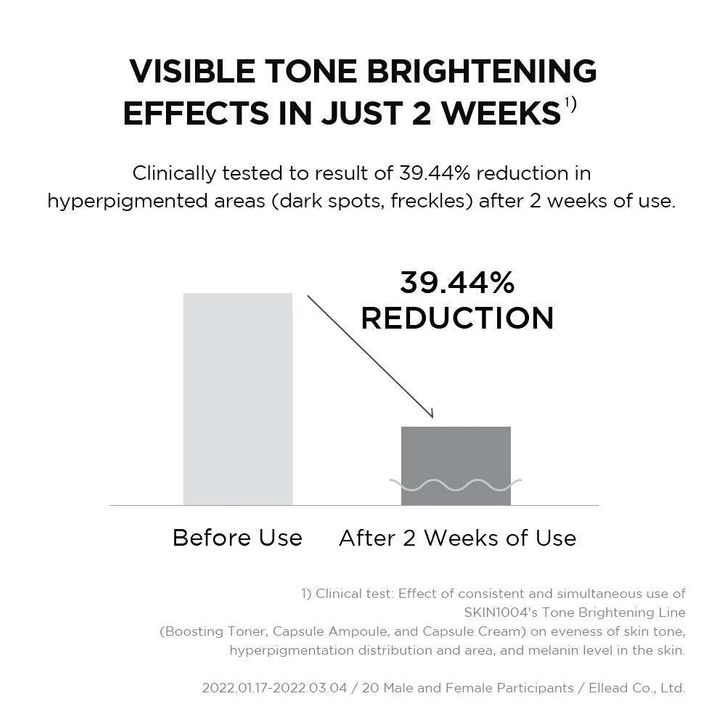 VISIBLE TONE BRIGHTENING EFFECTS IN JUST 2 WEEKS$^{1)}$

Clinically tested to result of 39.44% reduction in hyperpigmented areas (dark spots, freckles) after 2 weeks of use.

39.44% REDUCTION

Before Use

After 2 Weeks of Use

1) Clinical test: Effect of consistent and simultaneous use of SKIN1004's Tone Brightening Line (Boosting Toner, Capsule Ampoule, and Capsule Cream) on eveness of skin tone, hyperpigmentation distribution and area, and melanin level in the skin.

2022.01.17-2022.03.04 / 20 Male and Female Participants / Ellead Co., Ltd.